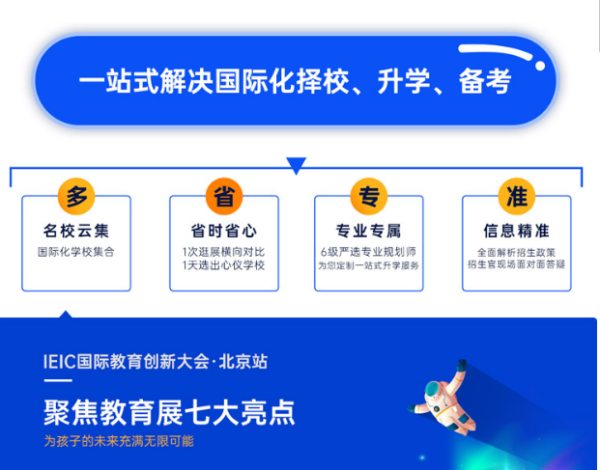 一站式解决国际化择校、升学、备考

多
名校云集
国际化学校集合

省
省时省心
1次逛展横向对比
1天选出心仪学校

专
专业专属
6级严选专业规划师
为您定制一站式升学服务

准
信息精准
全面解析招生政策
招生官现场面对面答疑

IEIC国际教育创新大会·北京站

聚焦教育展七大亮点
为孩子的未来充满无限可能